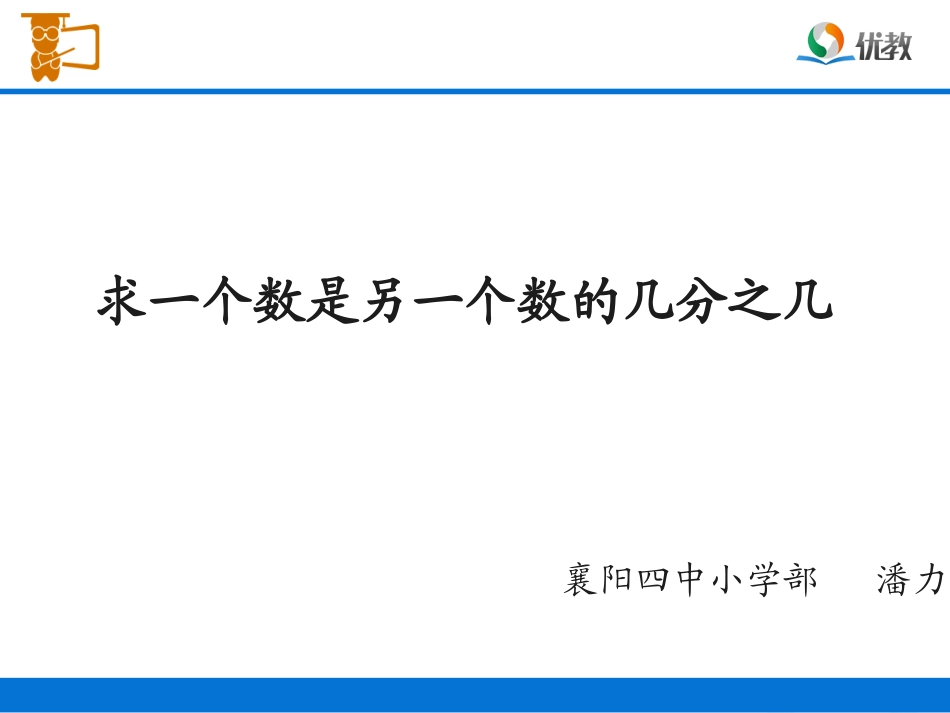 优教

求一个数是另一个数的几分之几

襄阳四中小学部　潘力